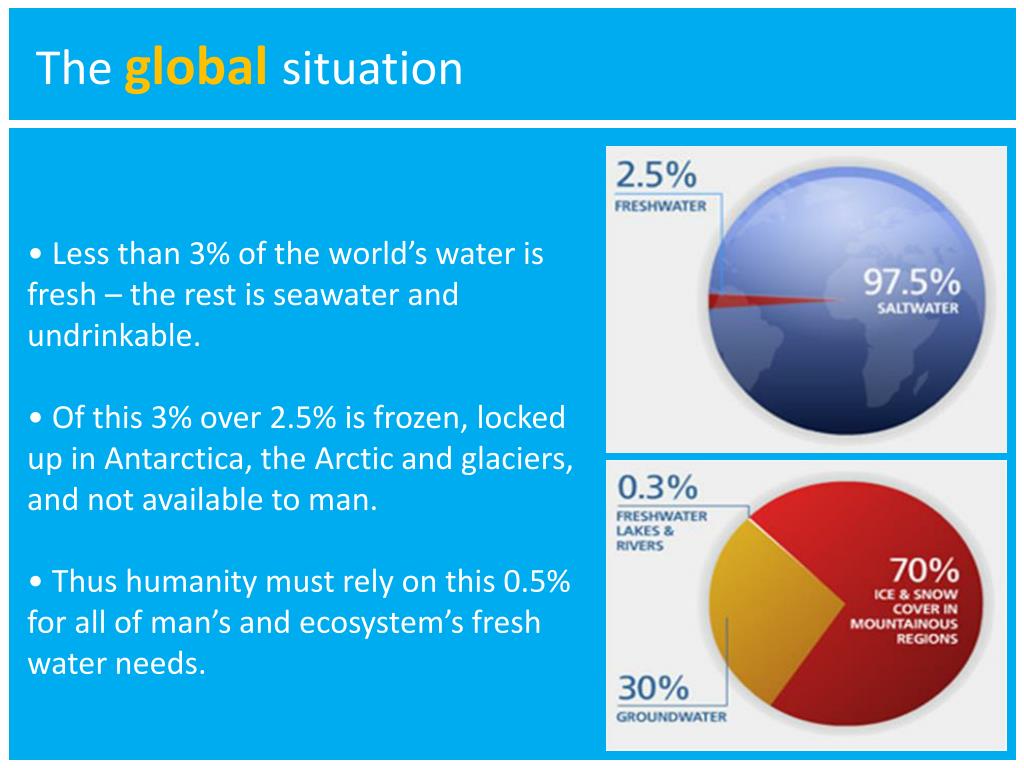 The global situation

• Less than 3% of the world's water is fresh – the rest is seawater and undrinkable.

• Of this 3% over 2.5% is frozen, locked up in Antarctica, the Arctic and glaciers, and not available to man.

• Thus humanity must rely on this 0.5% for all of man's and ecosystem's fresh water needs.

2.5%
FRESHWATER

97.5%
SALTWATER

0.3%
FRESHWATER LAKES & RIVERS

70%
ICE & SNOW COVER IN MOUNTAINOUS REGIONS

30%
GROUNDWATER